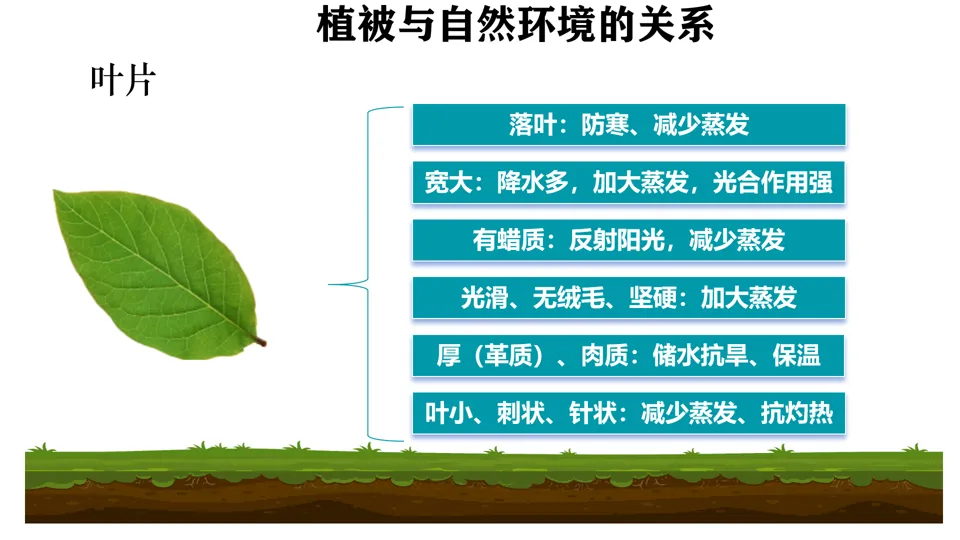 植被与自然环境的关系

叶片

落叶：防寒、减少蒸发

宽大：降水多，加大蒸发，光合作用强

有蜡质：反射阳光，减少蒸发

光滑、无绒毛、坚硬：加大蒸发

厚（革质）、肉质：储水抗旱、保温

叶小、刺状、针状：减少蒸发、抗灼热